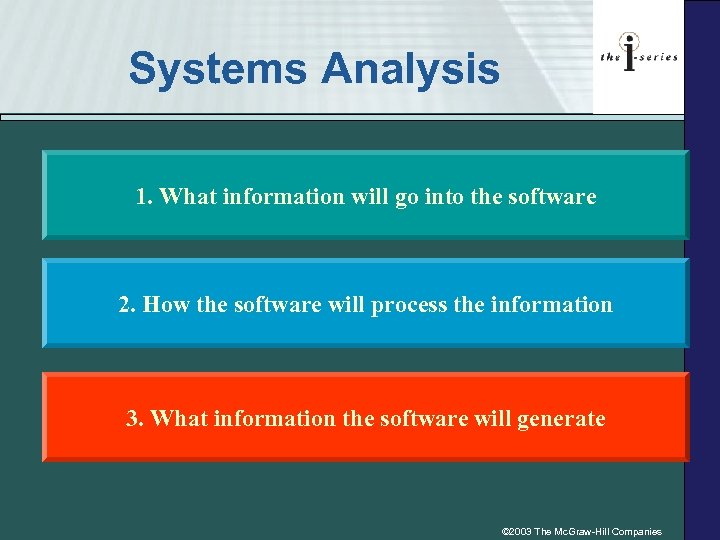 Systems Analysis

the i-series

1. What information will go into the software

2. How the software will process the information

3. What information the software will generate

©2003 The McGraw-Hill Companies